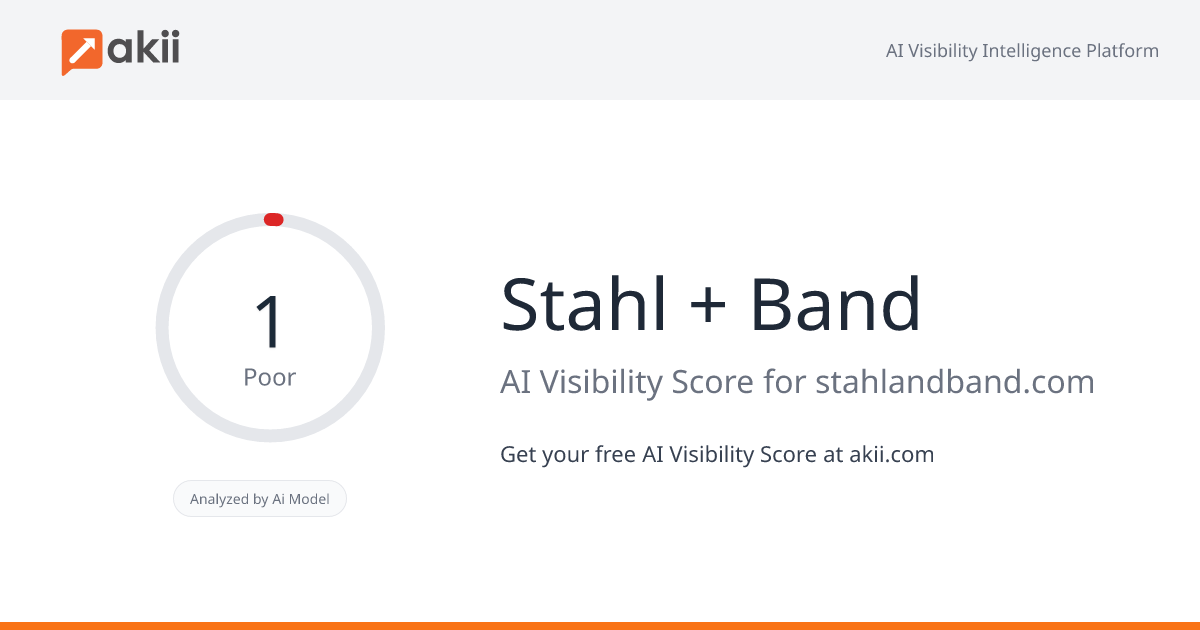 akii

AI Visibility Intelligence Platform

1
Poor

Analyzed by Ai Model

Stahl + Band

AI Visibility Score for stahlandband.com

Get your free AI Visibility Score at akii.com